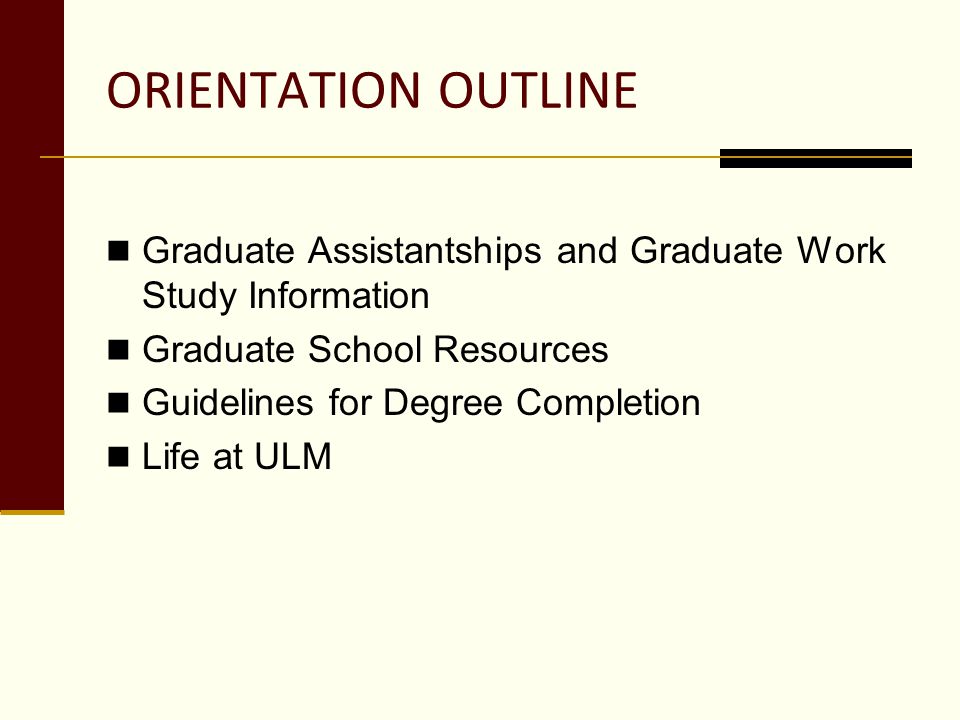 ORIENTATION OUTLINE

■ Graduate Assistantships and Graduate Work Study Information
■ Graduate School Resources
■ Guidelines for Degree Completion
■ Life at ULM